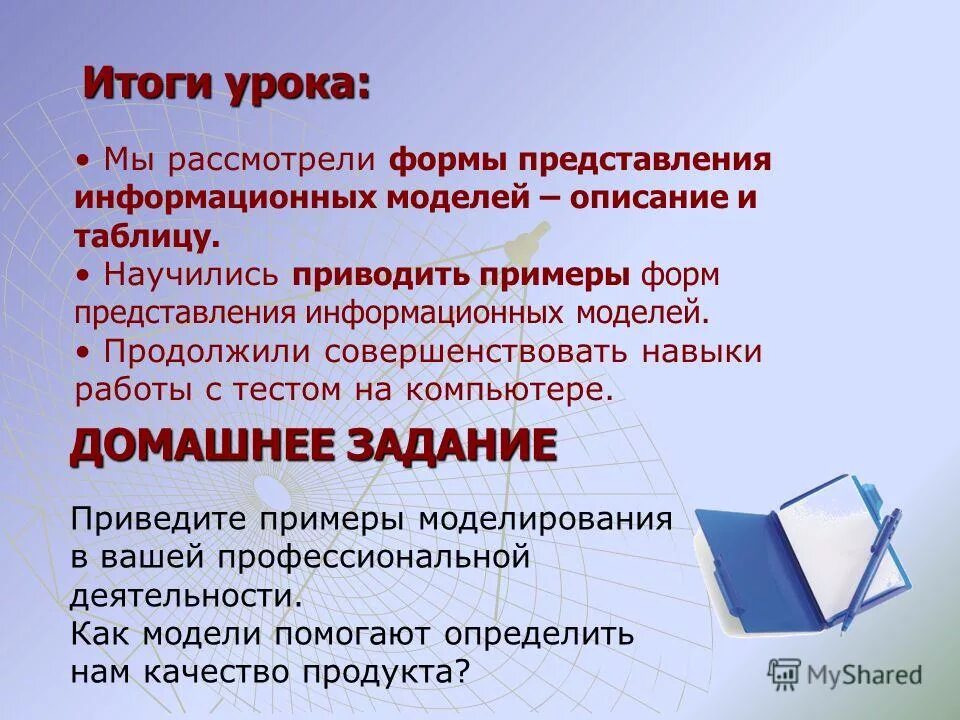 Итоги урока:

• Мы рассмотрели формы представления информационных моделей – описание и таблицу.
• Научились приводить примеры форм представления информационных моделей.
• Продолжили совершенствовать навыки работы с тестом на компьютере.

ДОМАШНЕЕ ЗАДАНИЕ

Приведите примеры моделирования в вашей профессиональной деятельности.
Как модели помогают определить нам качество продукта?

MyShared